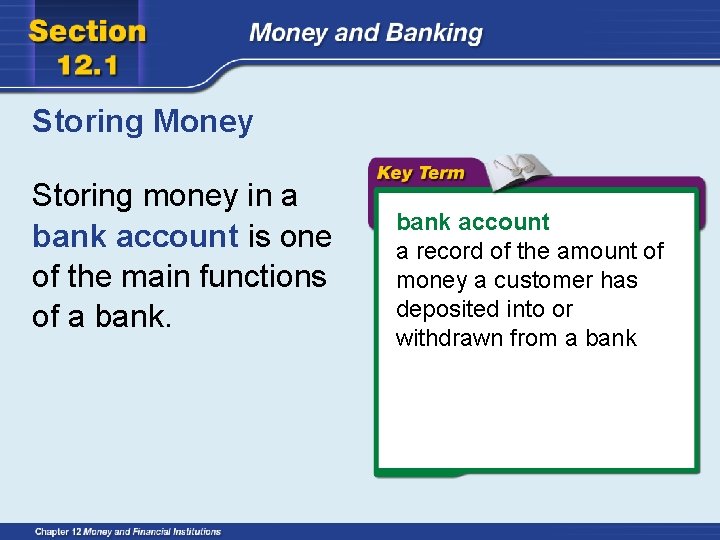 Section 12.1

Money and Banking

Storing Money

Storing money in a bank account is one of the main functions of a bank.

Key Term

bank account
a record of the amount of money a customer has deposited into or withdrawn from a bank

Chapter 12 Money and Financial Institutions